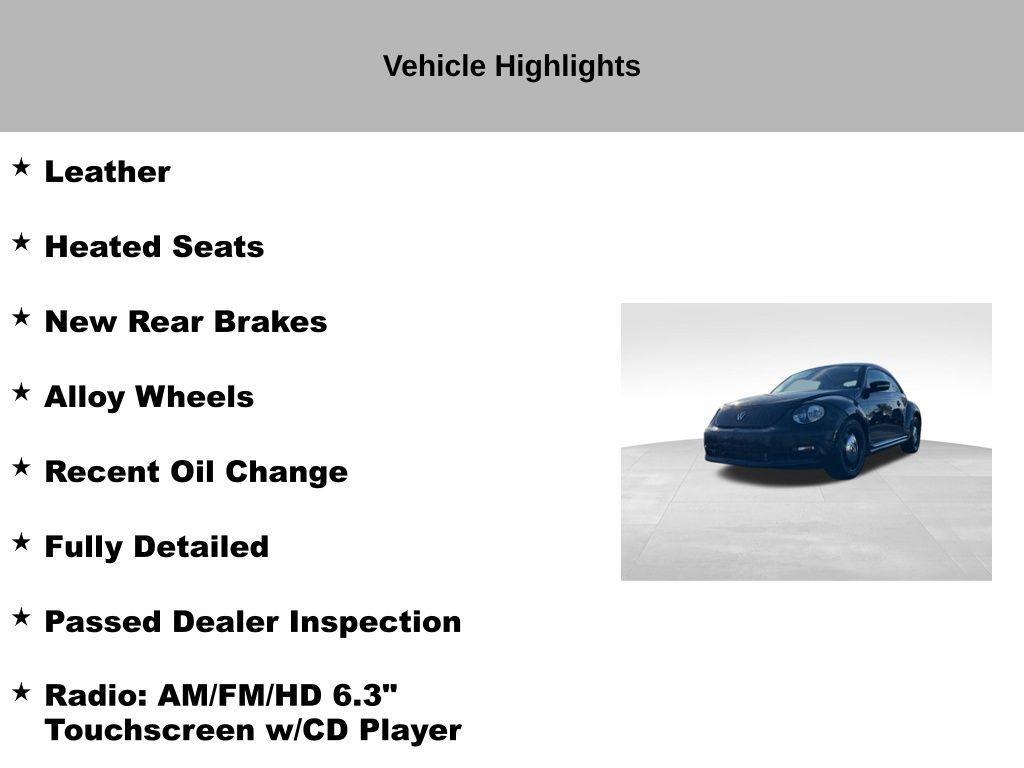 Vehicle Highlights

★ Leather

★ Heated Seats

★ New Rear Brakes

★ Alloy Wheels

★ Recent Oil Change

★ Fully Detailed

★ Passed Dealer Inspection

★ Radio: AM/FM/HD 6.3" Touchscreen w/CD Player